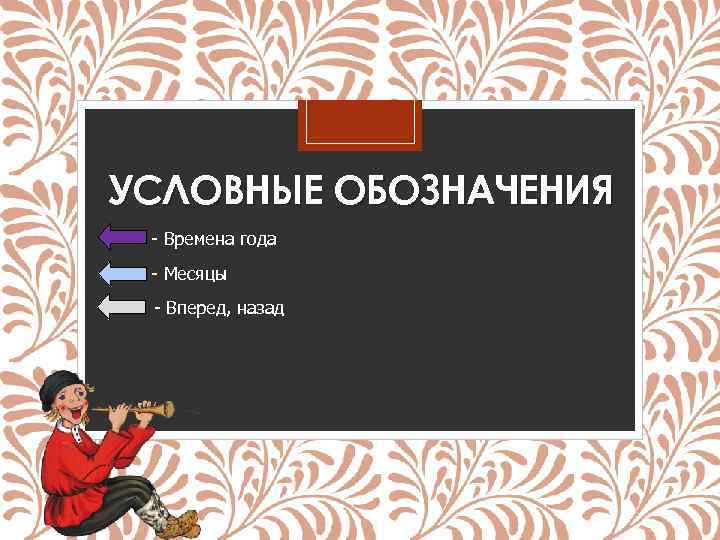 УСЛОВНЫЕ ОБОЗНАЧЕНИЯ

- Времена года

- Месяцы

- Вперед, назад